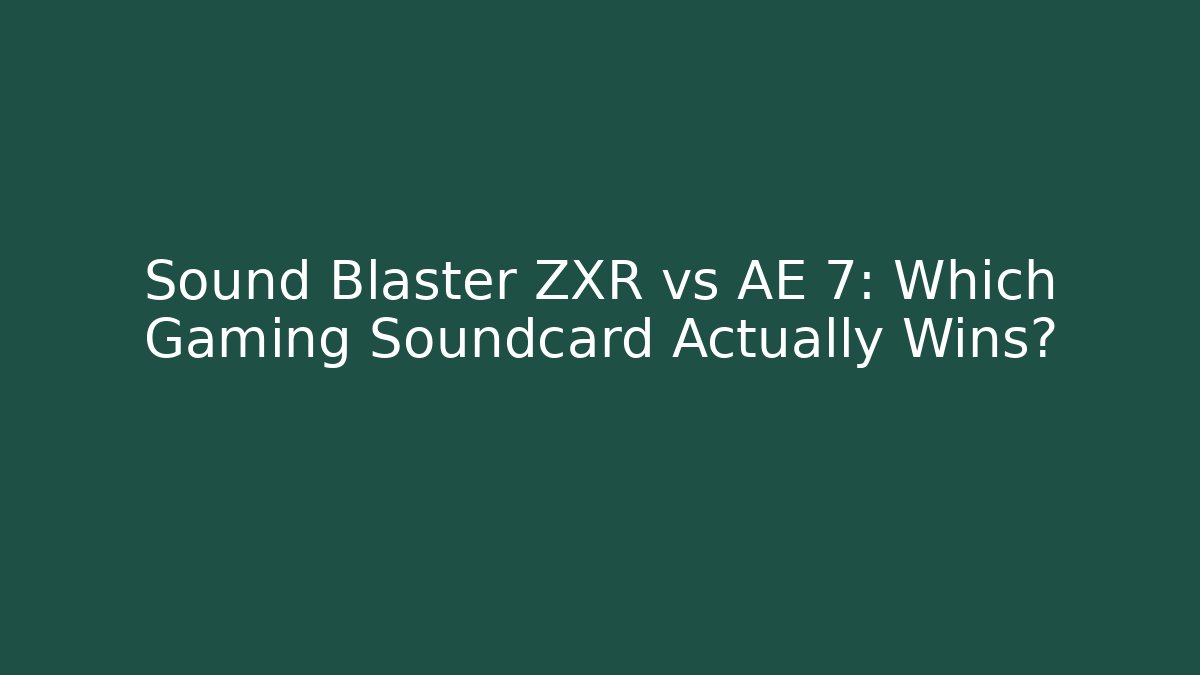 Sound Blaster ZXR vs AE 7: Which Gaming Soundcard Actually Wins?